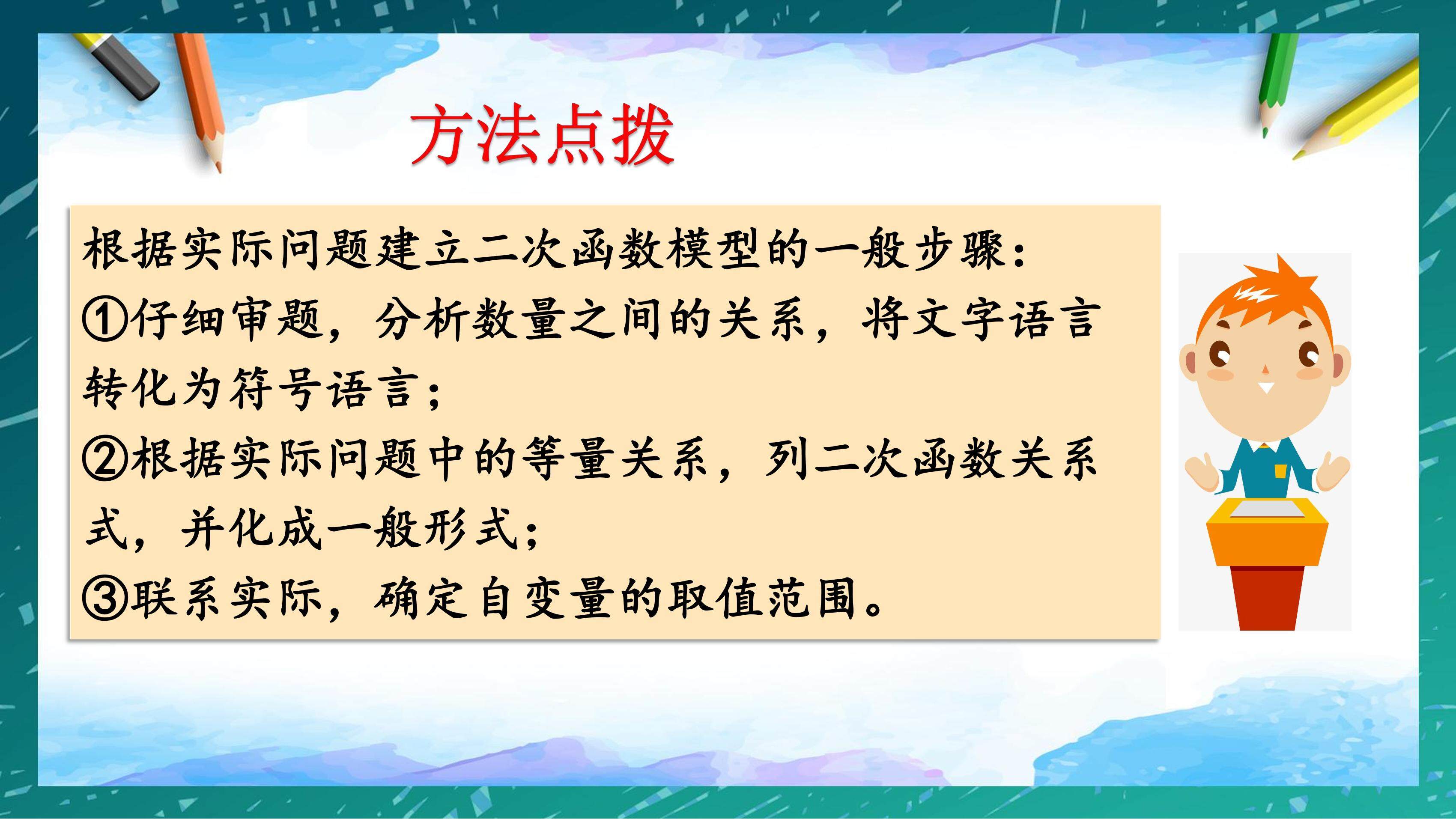 方法点拨

根据实际问题建立二次函数模型的一般步骤：
①仔细审题，分析数量之间的关系，将文字语言转化为符号语言；
②根据实际问题中的等量关系，列二次函数关系式，并化成一般形式；
③联系实际，确定自变量的取值范围。